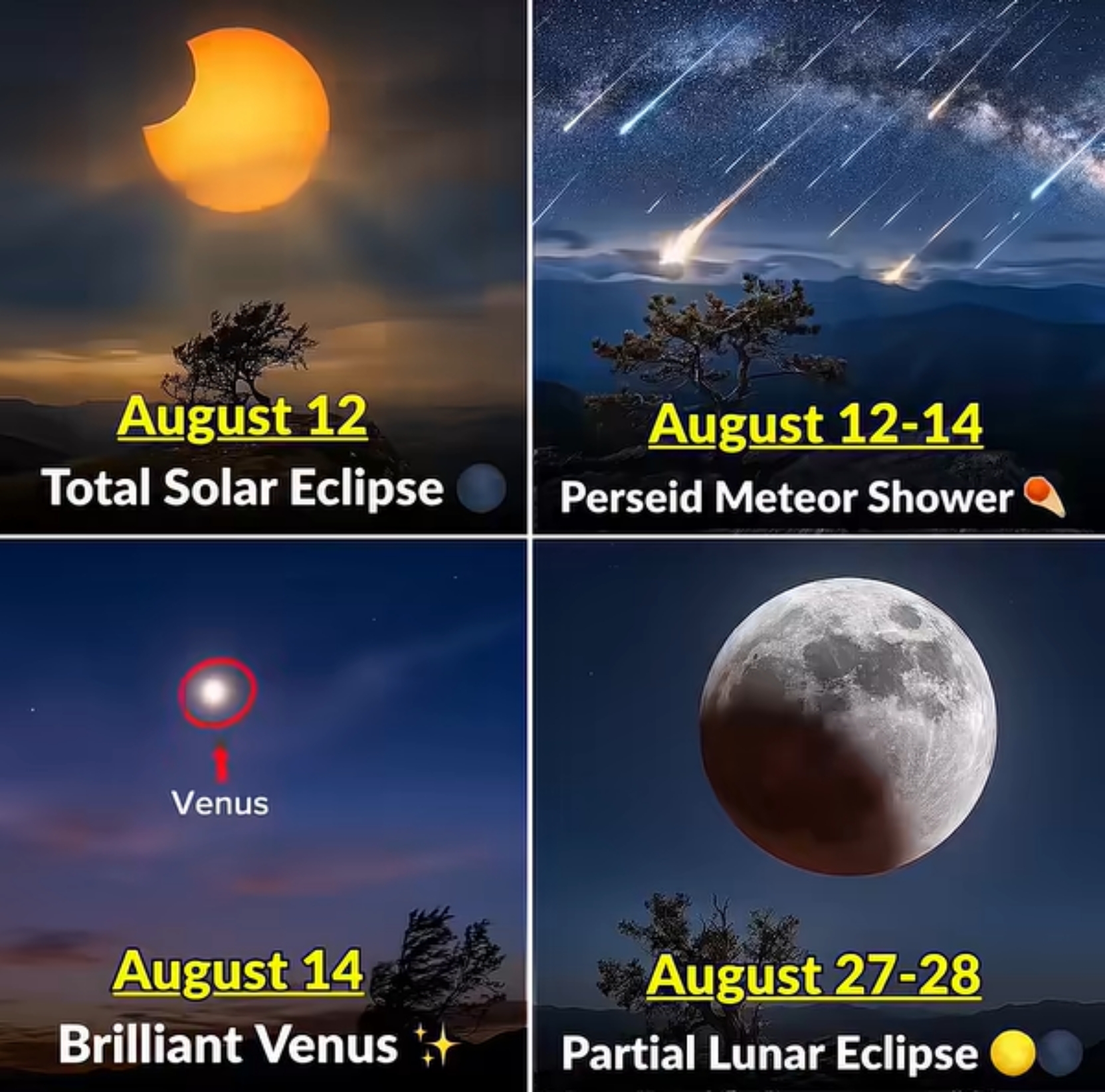 August 12
Total Solar Eclipse 🌑

August 12-14
Perseid Meteor Shower ☄️

Venus

August 14
Brilliant Venus ✨

August 27-28
Partial Lunar Eclipse 🌕🌑